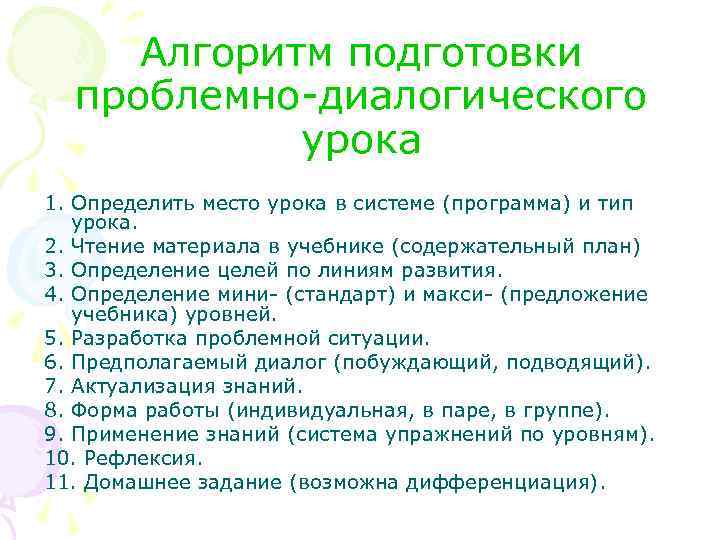 Алгоритм подготовки проблемно-диалогического урока

1. Определить место урока в системе (программа) и тип урока.
2. Чтение материала в учебнике (содержательный план)
3. Определение целей по линиям развития.
4. Определение мини- (стандарт) и макси- (предложение учебника) уровней.
5. Разработка проблемной ситуации.
6. Предполагаемый диалог (побуждающий, подводящий).
7. Актуализация знаний.
8. Форма работы (индивидуальная, в паре, в группе).
9. Применение знаний (система упражнений по уровням).
10. Рефлексия.
11. Домашнее задание (возможна дифференциация).